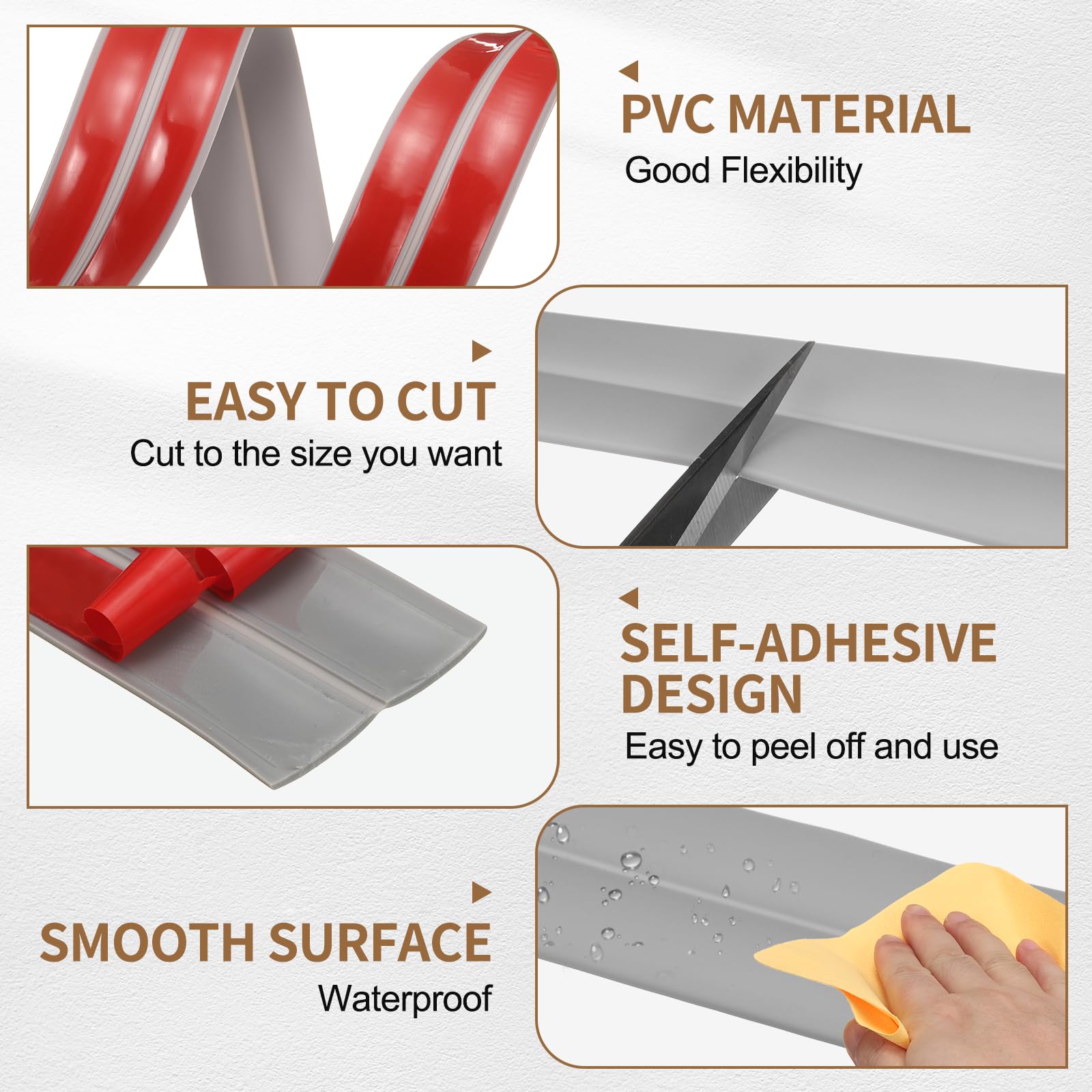 PVC MATERIAL
Good Flexibility

EASY TO CUT
Cut to the size you want

SELF-ADHESIVE DESIGN
Easy to peel off and use

SMOOTH SURFACE
Waterproof